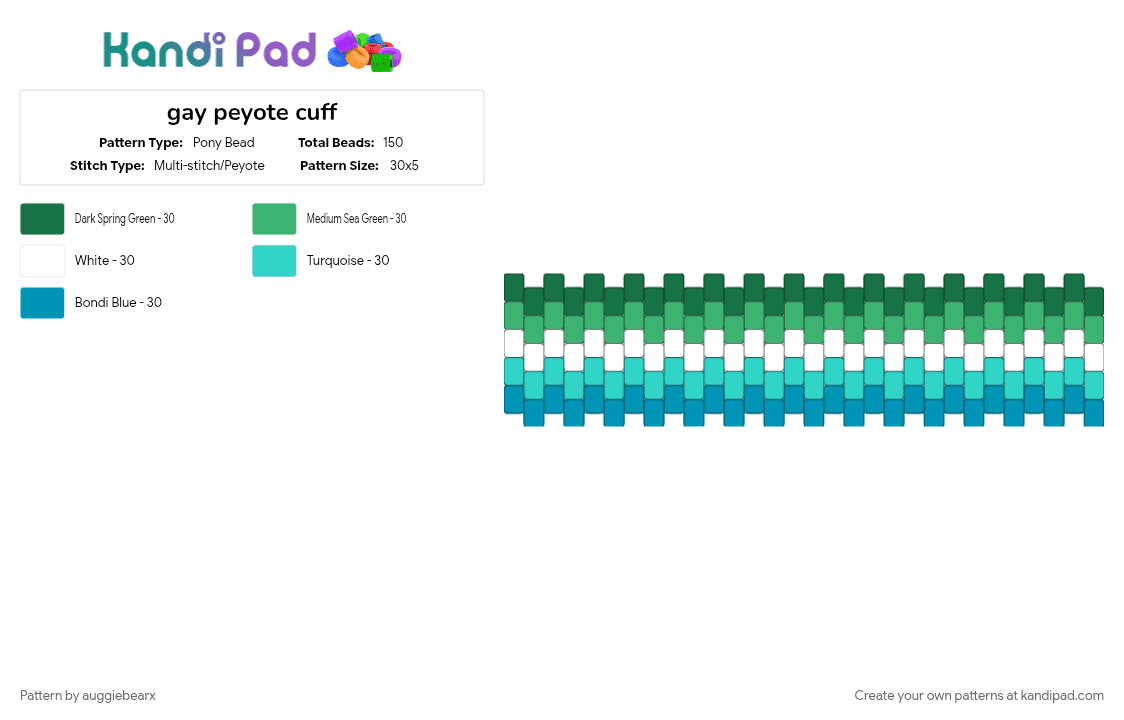 Kandi Pad

gay peyote cuff

Pattern Type: Pony Bead
Total Beads: 150
Stitch Type: Multi-stitch/Peyote
Pattern Size: 30x5

Dark Spring Green - 30
Medium Sea Green - 30
White - 30
Turquoise - 30
Bondi Blue - 30

Pattern by auggiebearx

Create your own patterns at kandipad.com